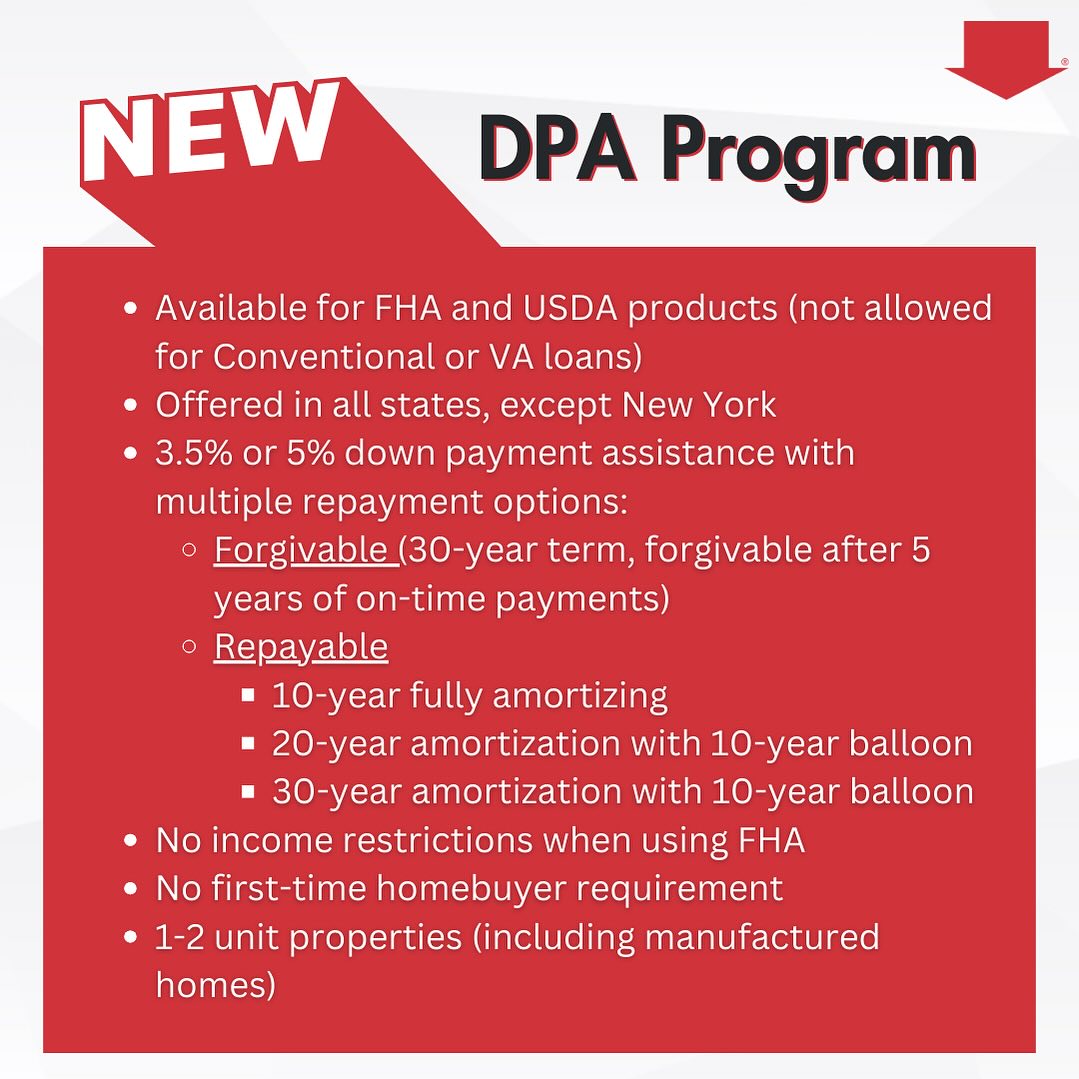 NEW DPA Program

- Available for FHA and USDA products (not allowed for Conventional or VA loans)
- Offered in all states, except New York
- 3.5% or 5% down payment assistance with multiple repayment options:
  - Forgivable (30-year term, forgivable after 5 years of on-time payments)
  - Repayable
    - 10-year fully amortizing
    - 20-year amortization with 10-year balloon
    - 30-year amortization with 10-year balloon
- No income restrictions when using FHA
- No first-time homebuyer requirement
- 1-2 unit properties (including manufactured homes)